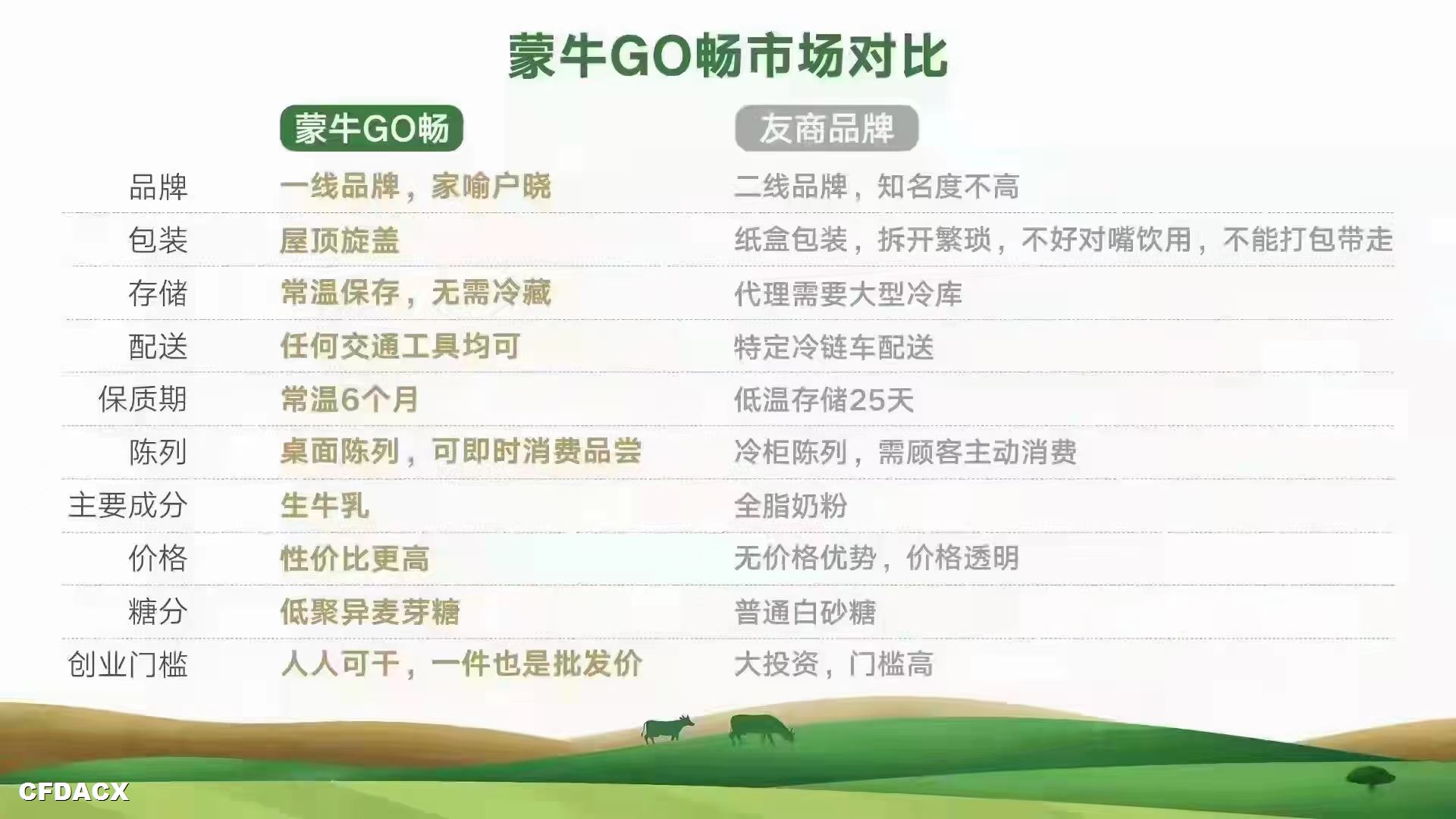 蒙牛GO畅市场对比

|  | 蒙牛GO畅 | 友商品牌 |
|---|---|---|
| 品牌 | 一线品牌，家喻户晓 | 二线品牌，知名度不高 |
| 包装 | 屋顶旋盖 | 纸盒包装，拆开繁琐，不好对嘴饮用，不能打包带走 |
| 存储 | 常温保存，无需冷藏 | 代理需要大型冷库 |
| 配送 | 任何交通工具均可 | 特定冷链车配送 |
| 保质期 | 常温6个月 | 低温存储25天 |
| 陈列 | 桌面陈列，可即时消费品尝 | 冷柜陈列，需顾客主动消费 |
| 主要成分 | 生牛乳 | 全脂奶粉 |
| 价格 | 性价比更高 | 无价格优势，价格透明 |
| 糖分 | 低聚异麦芽糖 | 普通白砂糖 |
| 创业门槛 | 人人可干，一件也是批发价 | 大投资，门槛高 |

CFDACX